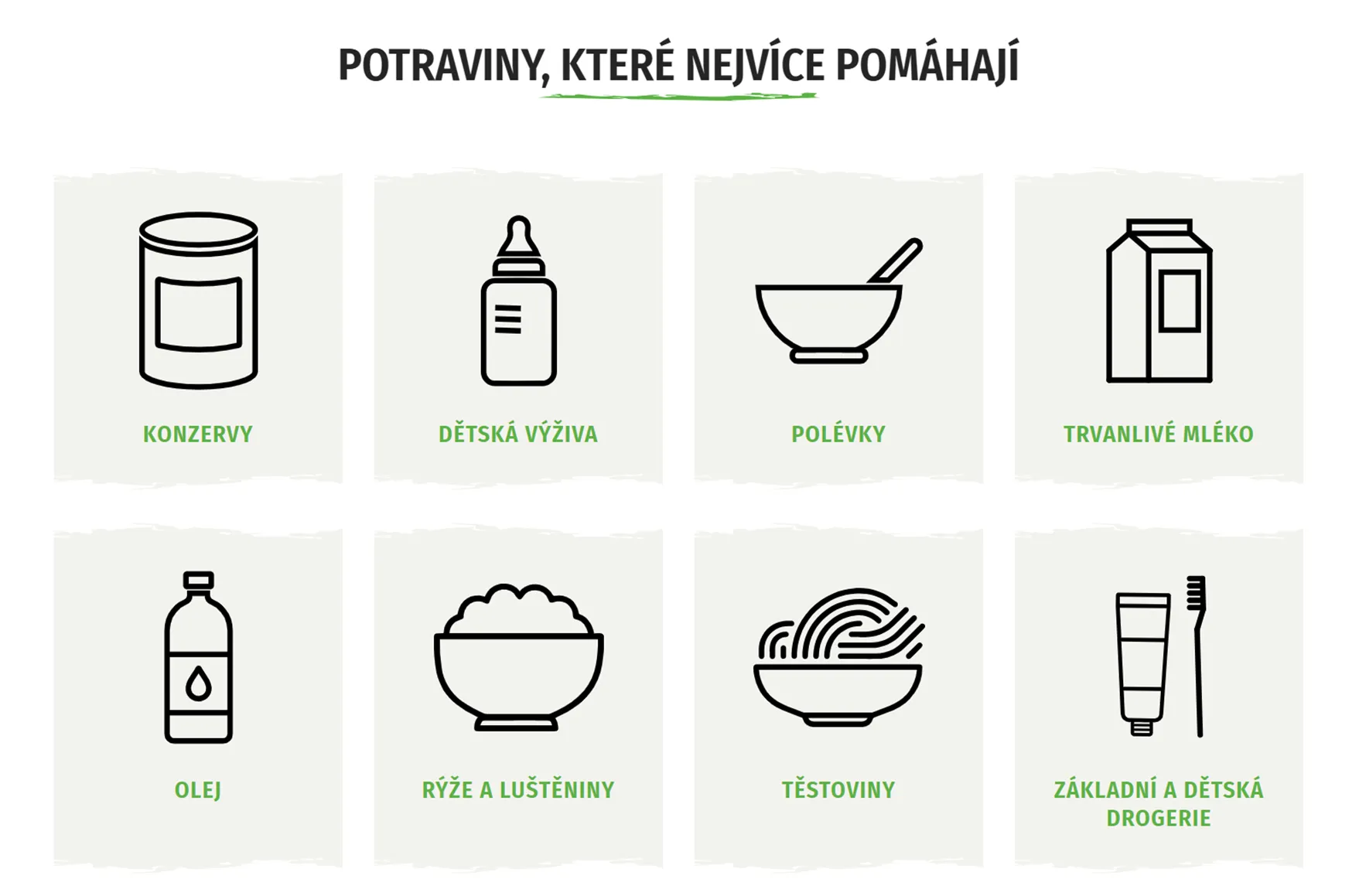 POTRAVINY, KTERÉ NEJVÍCE POMÁHAJÍ

KONZERVY

DĚTSKÁ VÝŽIVA

POLÉVKY

TRVANLIVÉ MLÉKO

OLEJ

RÝŽE A LUŠTĚNINY

TĚSTOVINY

ZÁKLADNÍ A DĚTSKÁ DROGERIE